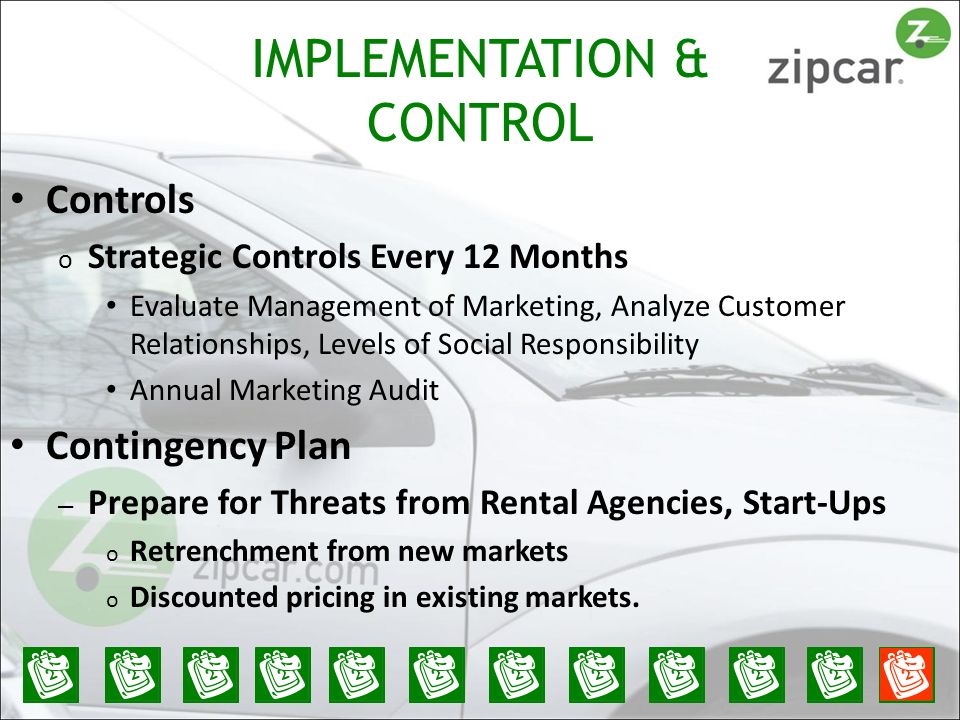 IMPLEMENTATION & CONTROL

zipcar.

• Controls

o Strategic Controls Every 12 Months

• Evaluate Management of Marketing, Analyze Customer Relationships, Levels of Social Responsibility

• Annual Marketing Audit

• Contingency Plan

– Prepare for Threats from Rental Agencies, Start-Ups

o Retrenchment from new markets

o Discounted pricing in existing markets.

zipcar.com